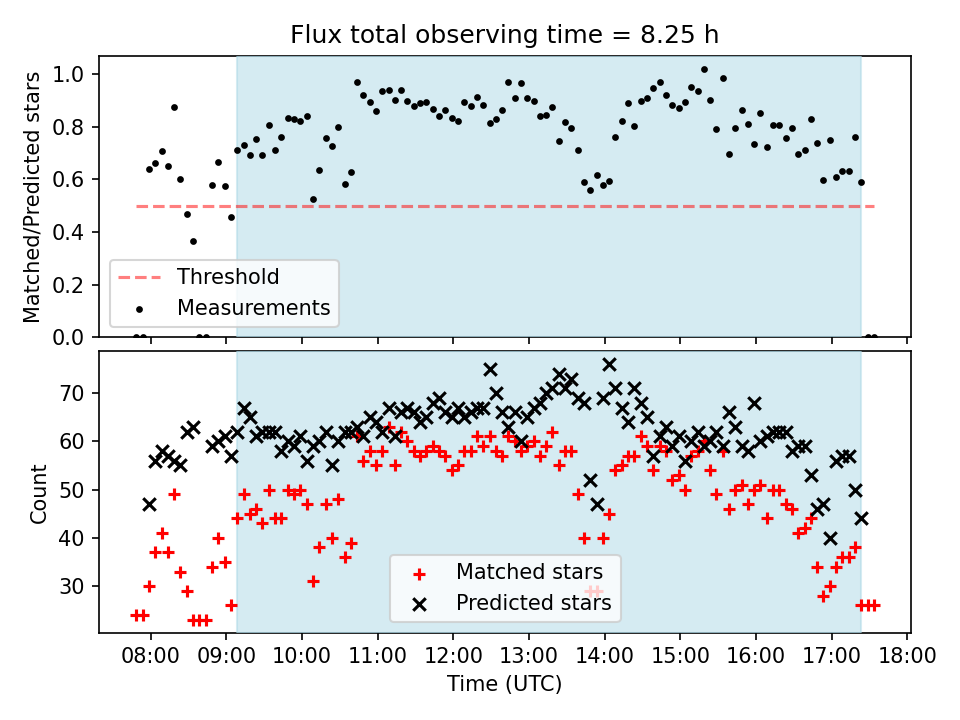 Flux total observing time = 8.25 h

Matched/Predicted stars

1.0
0.8
0.6
0.4
0.2
0.0

Threshold
Measurements

Count

70
60
50
40
30

Matched stars
Predicted stars

08:00 09:00 10:00 11:00 12:00 13:00 14:00 15:00 16:00 17:00 18:00

Time (UTC)